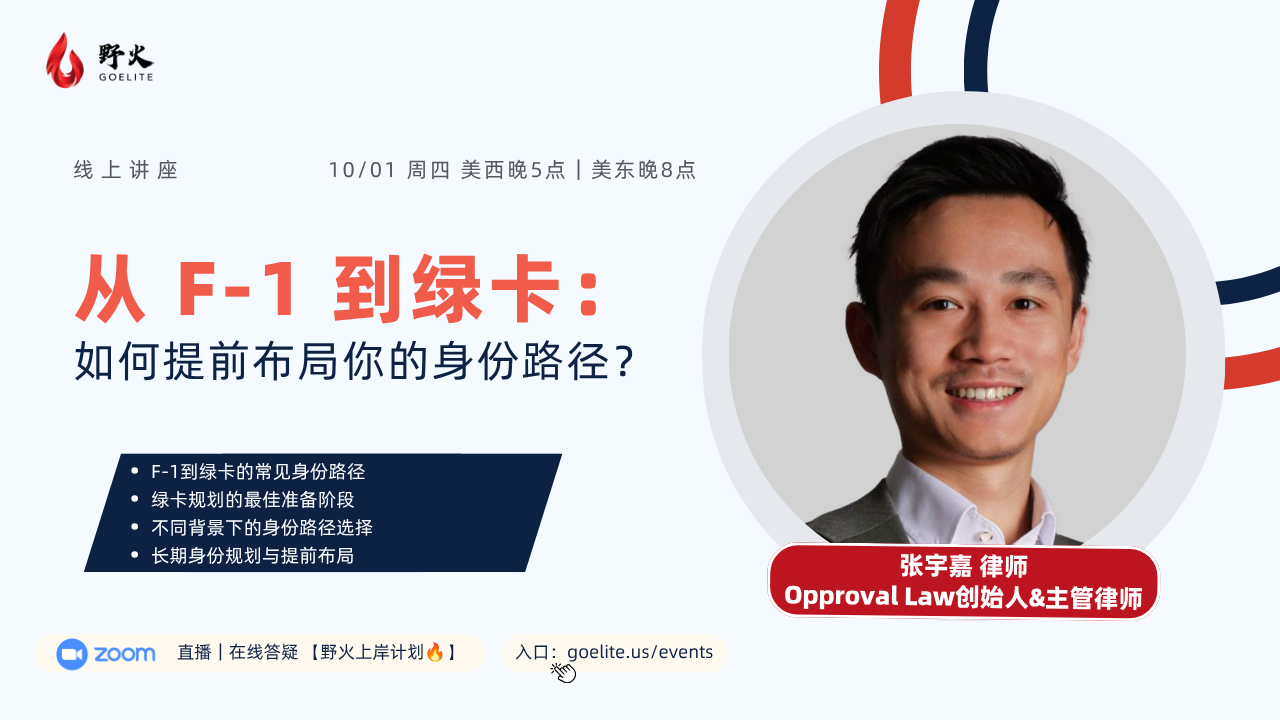 野火
GOELITE

线上讲座

10/01 周四 美西晚5点 | 美东晚8点

从 F-1 到绿卡：
如何提前布局你的身份路径？

• F-1到绿卡的常见身份路径
• 绿卡规划的最佳准备阶段
• 不同背景下的身份路径选择
• 长期身份规划与提前布局

张宇嘉 律师
Opproval Law创始人&主管律师

zoom 直播 | 在线答疑 【野火上岸计划🔥】

入口：goelite.us/events